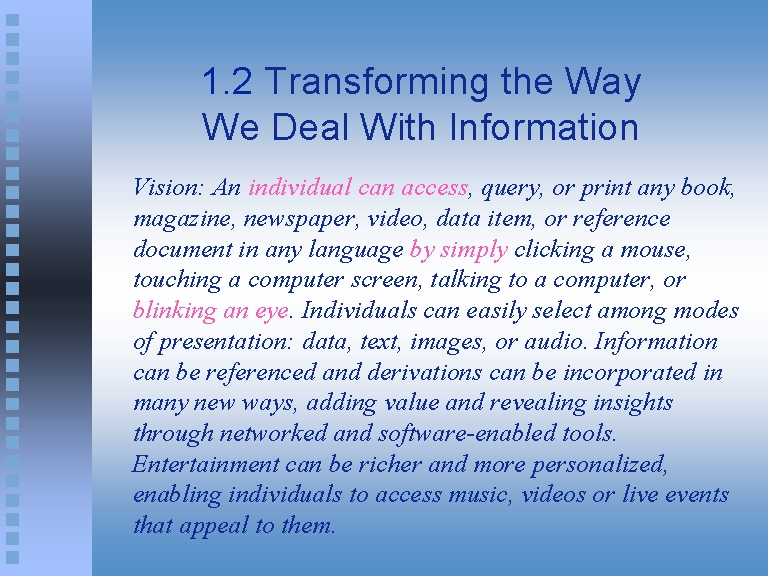 1.2 Transforming the Way We Deal With Information

Vision: An individual can access, query, or print any book, magazine, newspaper, video, data item, or reference document in any language by simply clicking a mouse, touching a computer screen, talking to a computer, or blinking an eye. Individuals can easily select among modes of presentation: data, text, images, or audio. Information can be referenced and derivations can be incorporated in many new ways, adding value and revealing insights through networked and software-enabled tools. Entertainment can be richer and more personalized, enabling individuals to access music, videos or live events that appeal to them.